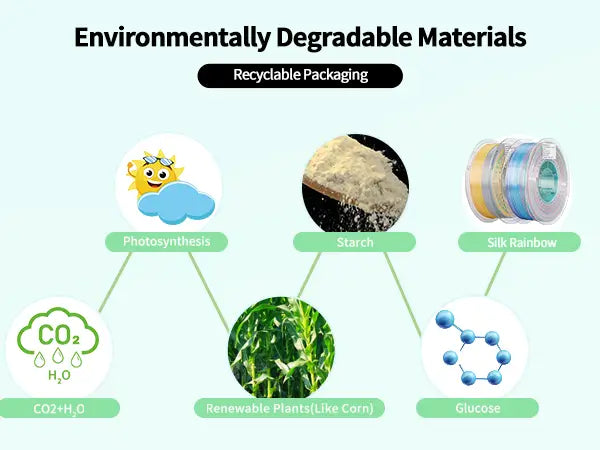 Environmentally Degradable Materials

Recyclable Packaging

Photosynthesis

Starch

Silk Rainbow

$CO_2$
$H_2O$

$CO2+H_2O$

Renewable Plants(Like Corn)

Glucose